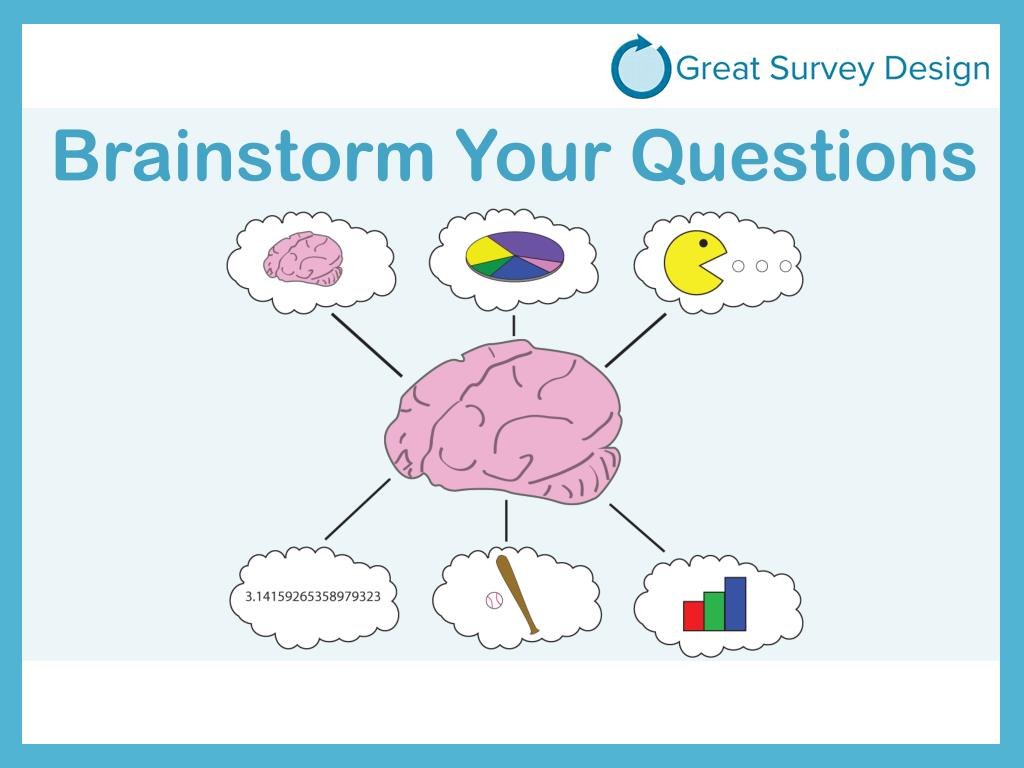 Great Survey Design

Brainstorm Your Questions

3.14159265358979323